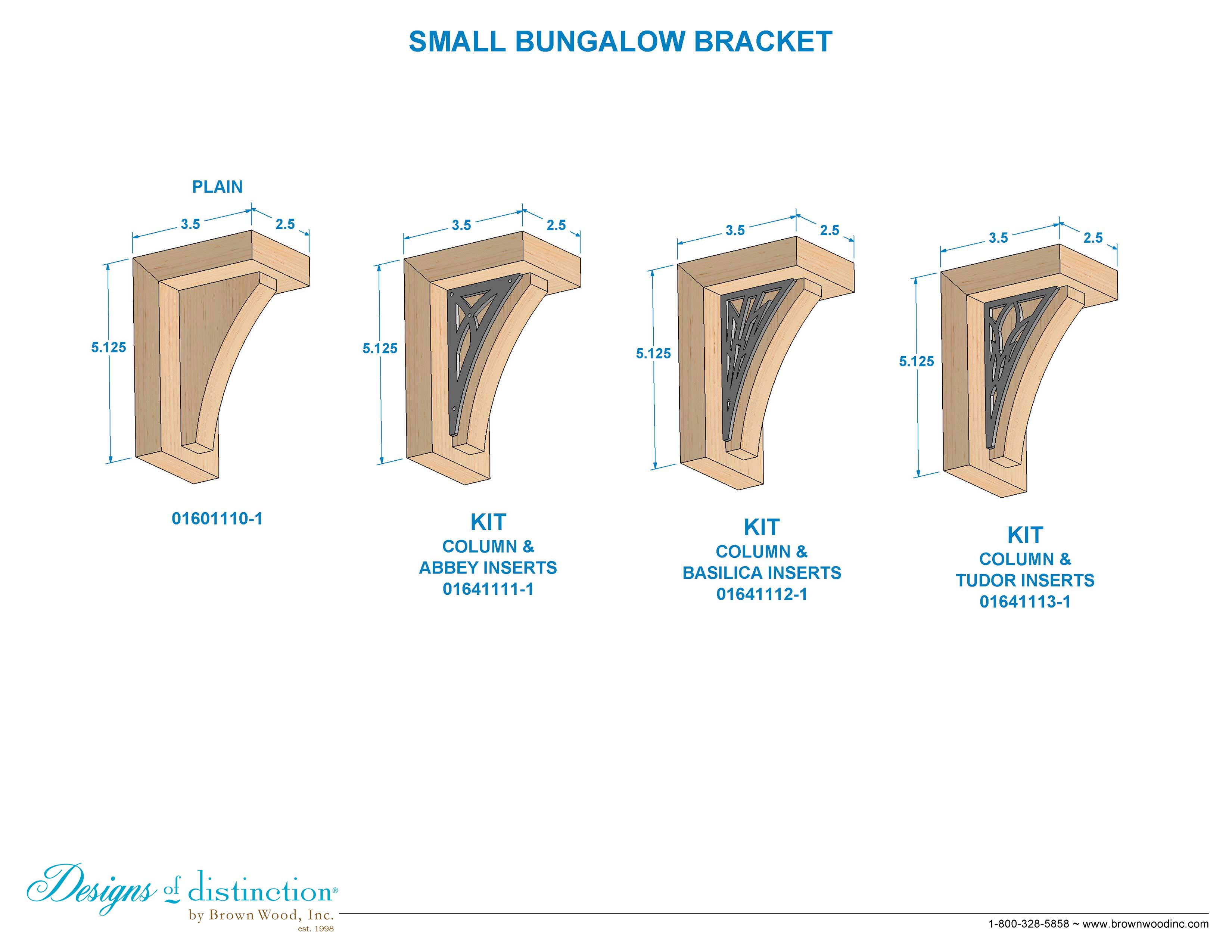 SMALL BUNGALOW BRACKET

PLAIN

3.5
2.5
5.125

01601110-1

3.5
2.5
5.125

KIT
COLUMN &
ABBEY INSERTS
01641111-1

3.5
2.5
5.125

KIT
COLUMN &
BASILICA INSERTS
01641112-1

3.5
2.5
5.125

KIT
COLUMN &
TUDOR INSERTS
01641113-1

Designs of distinction®
by Brown Wood, Inc.
est. 1998

1-800-328-5858 ~ www.brownwoodinc.com